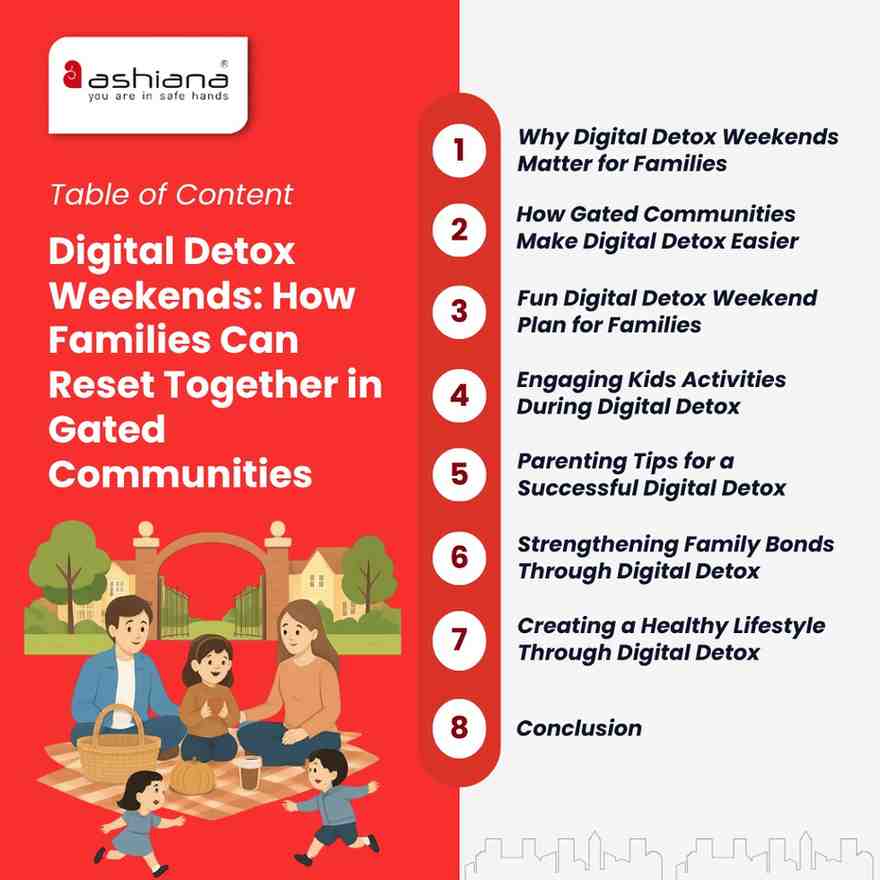 ashiana®
you are in safe hands

Table of Content

Digital Detox Weekends: How Families Can Reset Together in Gated Communities

1 Why Digital Detox Weekends Matter for Families

2 How Gated Communities Make Digital Detox Easier

3 Fun Digital Detox Weekend Plan for Families

4 Engaging Kids Activities During Digital Detox

5 Parenting Tips for a Successful Digital Detox

6 Strengthening Family Bonds Through Digital Detox

7 Creating a Healthy Lifestyle Through Digital Detox

8 Conclusion